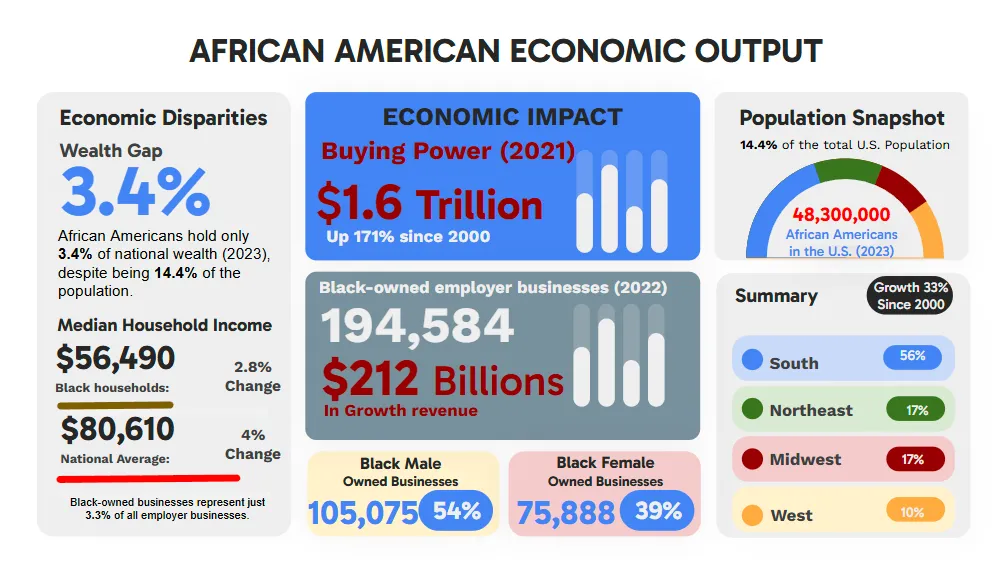 AFRICAN AMERICAN ECONOMIC OUTPUT

Economic Disparities

Wealth Gap

3.4%

African Americans hold only 3.4% of national wealth (2023), despite being 14.4% of the population.

Median Household Income

$56,490

Black households:

2.8% Change

$80,610

National Average:

4% Change

Black-owned businesses represent just 3.3% of all employer businesses.

ECONOMIC IMPACT

Buying Power (2021)

$1.6 Trillion

Up 171% since 2000

Black-owned employer businesses (2022)

194,584

$212 Billions

In Growth revenue

Black Male Owned Businesses

105,075 54%

Black Female Owned Businesses

75,888 39%

Population Snapshot

14.4% of the total U.S. Population

48,300,000

African Americans in the U.S. (2023)

Summary

Growth 33% Since 2000

South 56%

Northeast 17%

Midwest 17%

West 10%